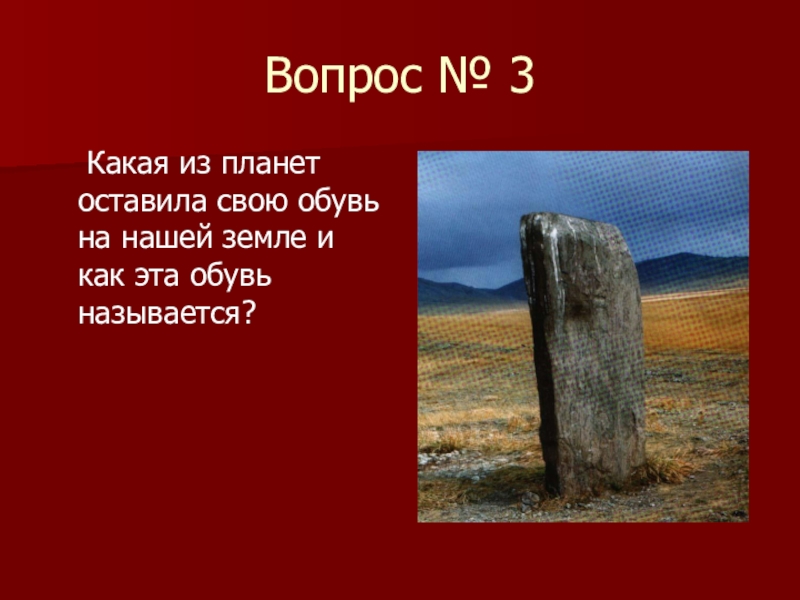 Вопрос № 3

Какая из планет оставила свою обувь на нашей земле и как эта обувь называется?